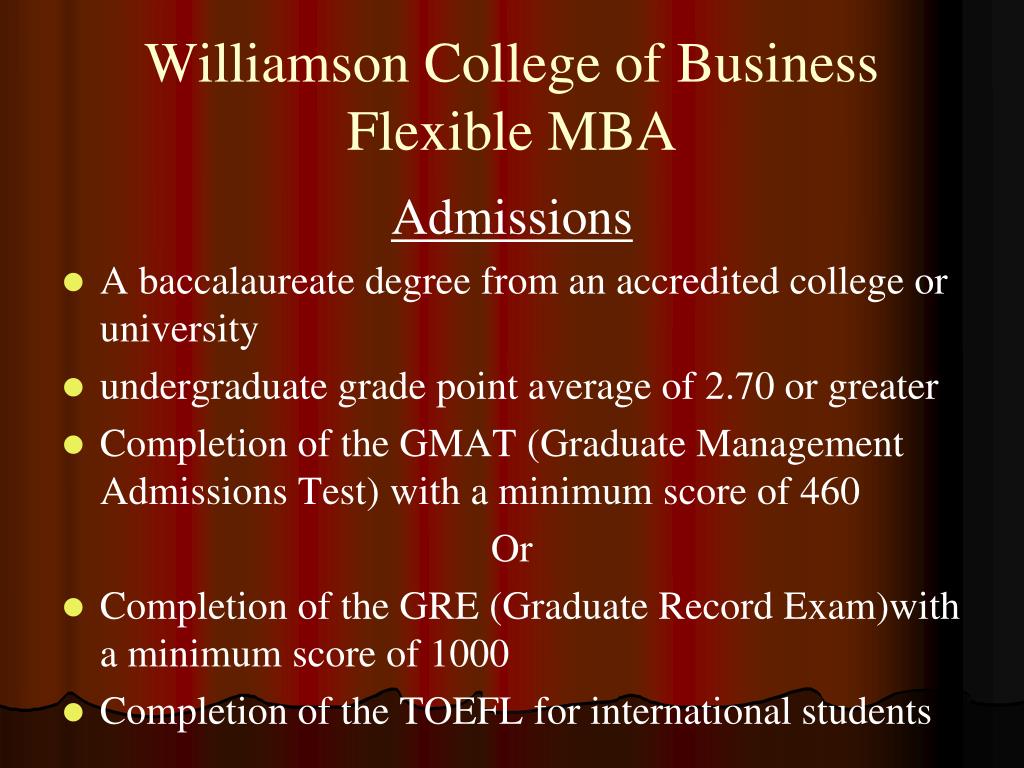 Williamson College of Business Flexible MBA

Admissions

- A baccalaureate degree from an accredited college or university
- undergraduate grade point average of 2.70 or greater
- Completion of the GMAT (Graduate Management Admissions Test) with a minimum score of 460

Or

- Completion of the GRE (Graduate Record Exam)with a minimum score of 1000
- Completion of the TOEFL for international students